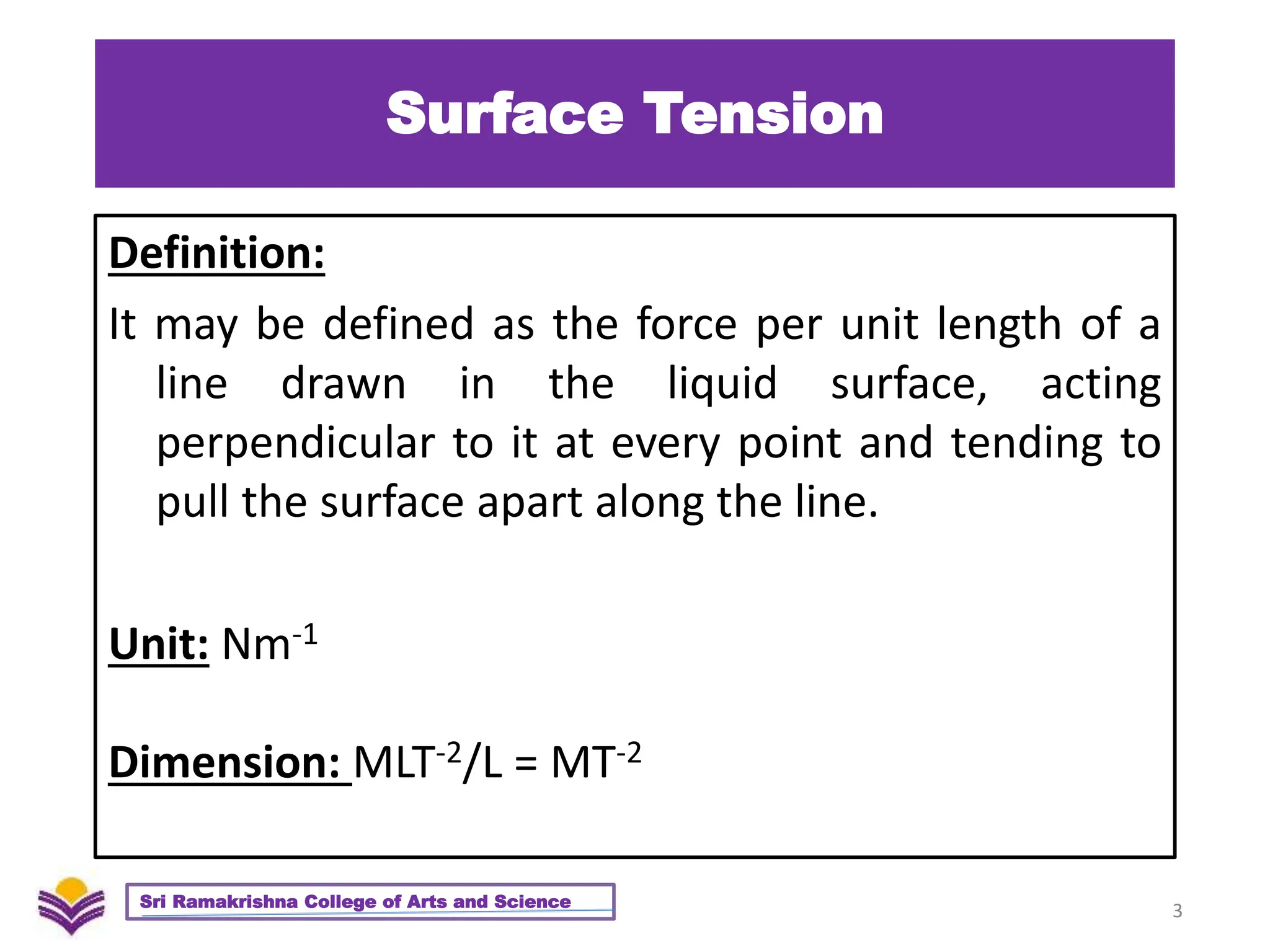 Surface Tension

Definition:

It may be defined as the force per unit length of a line drawn in the liquid surface, acting perpendicular to it at every point and tending to pull the surface apart along the line.

Unit: $Nm^{-1}$

Dimension: $MLT^{-2}/L = MT^{-2}$

Sri Ramakrishna College of Arts and Science

3